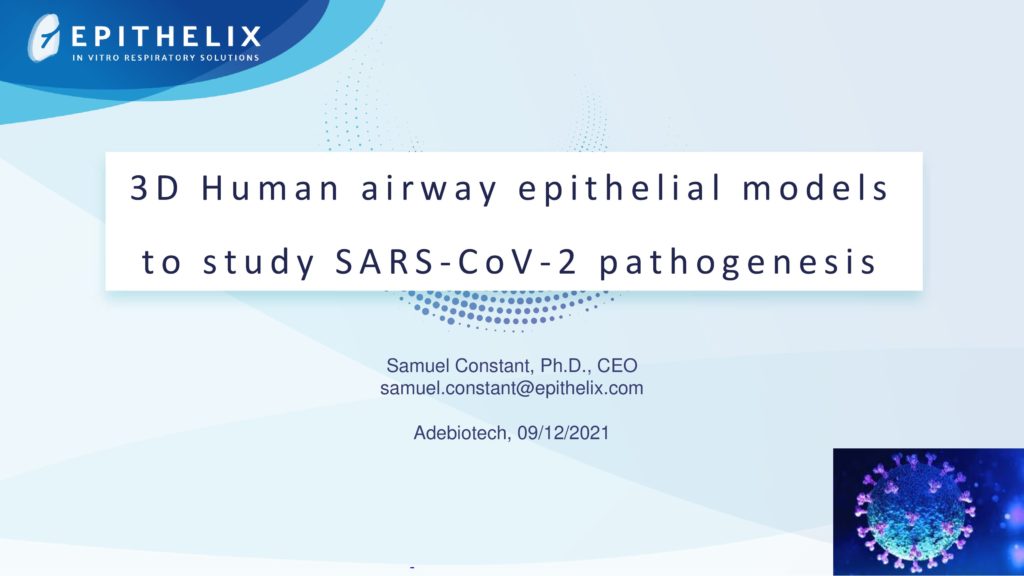 EPITHELIX
IN VITRO RESPIRATORY SOLUTIONS

3D Human airway epithelial models to study SARS-CoV-2 pathogenesis

Samuel Constant, Ph.D., CEO
samuel.constant@epithelix.com

Adebiotech, 09/12/2021

-